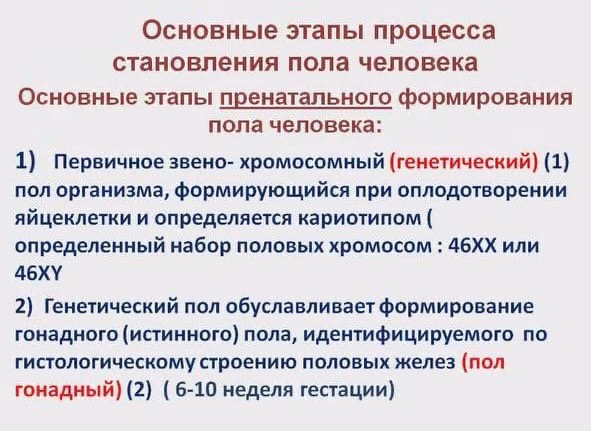 Основные этапы процесса становления пола человека

Основные этапы пренатального формирования пола человека:

1) Первичное звено- хромосомный (генетический) (1) пол организма, формирующийся при оплодотворении яйцеклетки и определяется кариотипом ( определенный набор половых хромосом : 46XX или 46XY

2) Генетический пол обуславливает формирование гонадного (истинного) пола, идентифицируемого по гистологическому строению половых желез (пол гонадный) (2) ( 6-10 неделя гестации)